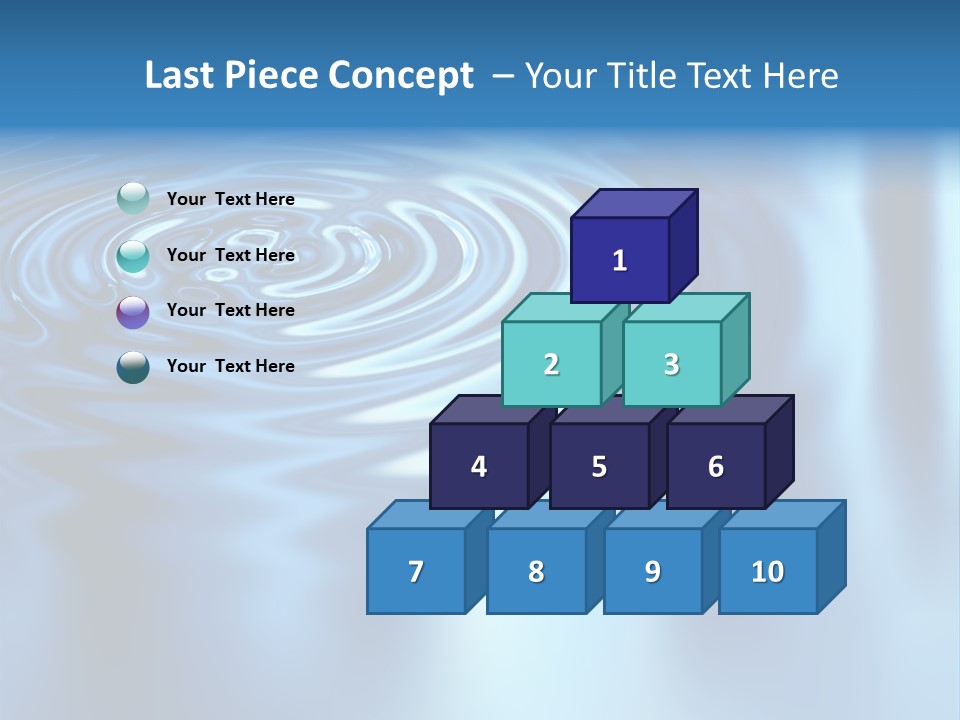 Last Piece Concept – Your Title Text Here

Your Text Here

Your Text Here

Your Text Here

Your Text Here

1

2

3

4

5

6

7

8

9

10